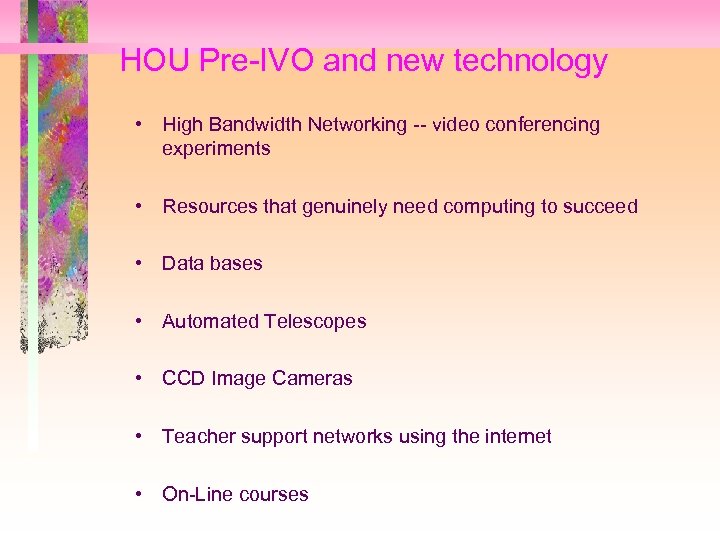 HOU Pre-IVO and new technology

• High Bandwidth Networking -- video conferencing experiments

• Resources that genuinely need computing to succeed

• Data bases

• Automated Telescopes

• CCD Image Cameras

• Teacher support networks using the internet

• On-Line courses